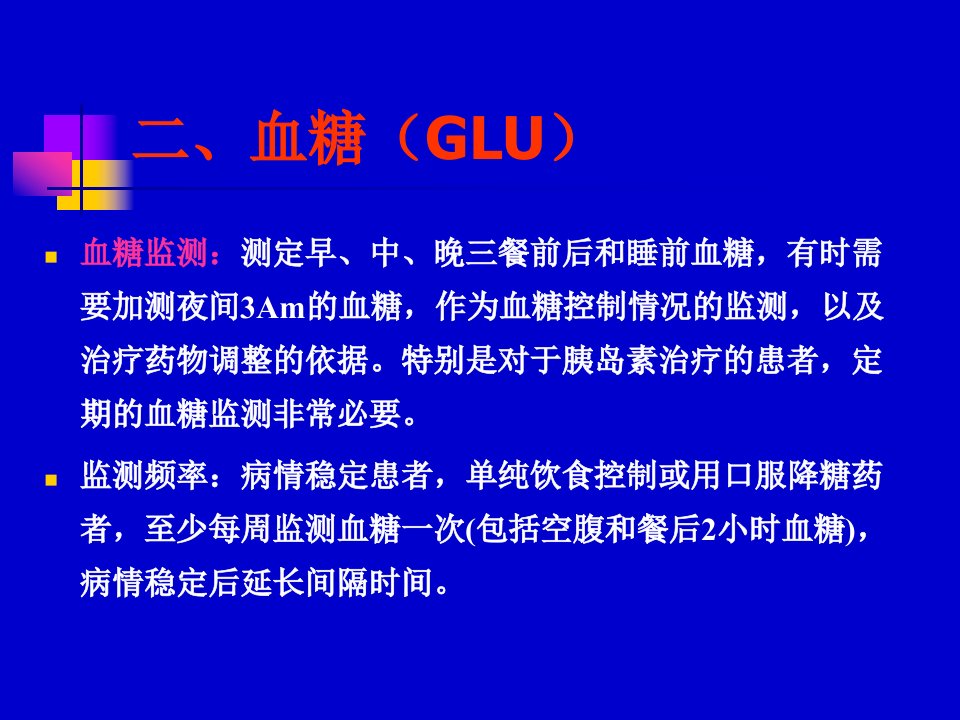 二、血糖（GLU）

血糖监测：测定早、中、晚三餐前后和睡前血糖，有时需要加测夜间3Am的血糖，作为血糖控制情况的监测，以及治疗药物调整的依据。特别是对于胰岛素治疗的患者，定期的血糖监测非常必要。

监测频率：病情稳定患者，单纯饮食控制或用口服降糖药者，至少每周监测血糖一次(包括空腹和餐后2小时血糖)，病情稳定后延长间隔时间。